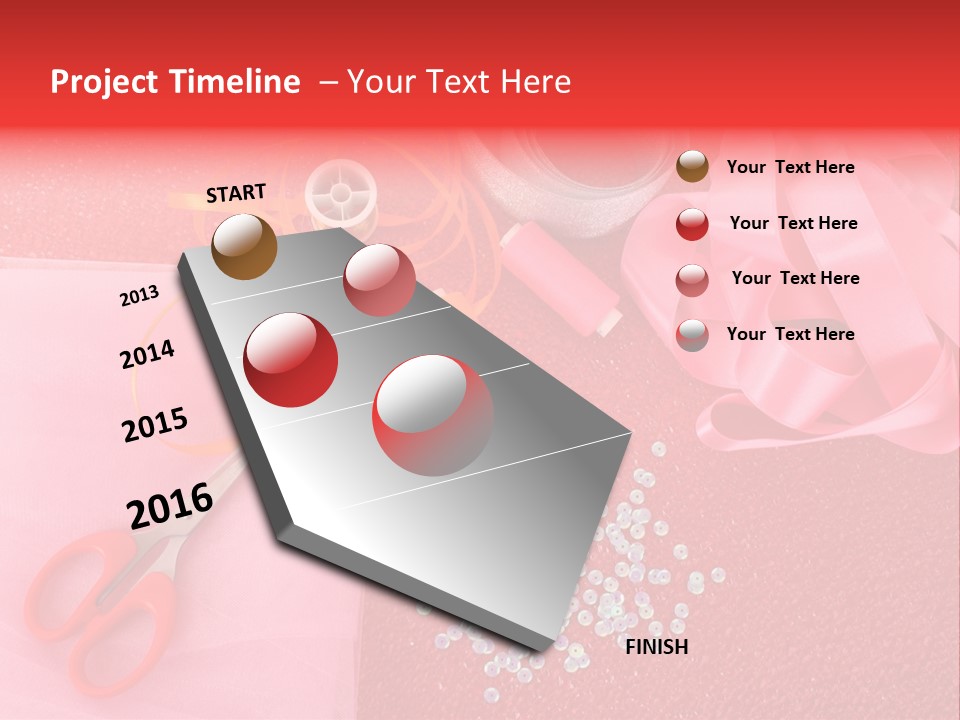 Project Timeline – Your Text Here

START

2013

2014

2015

2016

FINISH

Your Text Here

Your Text Here

Your Text Here

Your Text Here